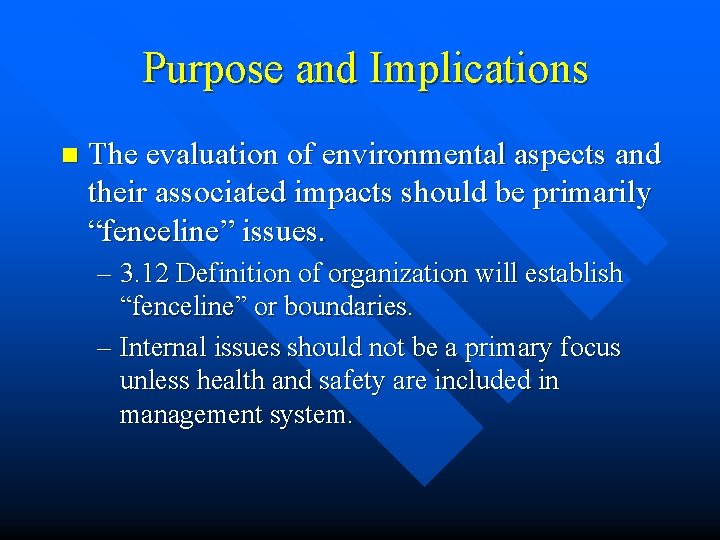 Purpose and Implications

The evaluation of environmental aspects and their associated impacts should be primarily “fenceline” issues.

– 3.12 Definition of organization will establish “fenceline” or boundaries.

– Internal issues should not be a primary focus unless health and safety are included in management system.